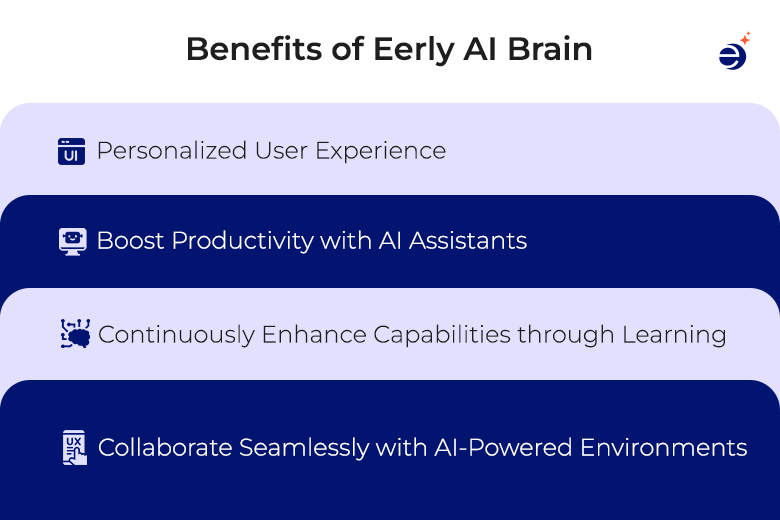 Benefits of Eerly AI Brain

UI Personalized User Experience

Boost Productivity with AI Assistants

Continuously Enhance Capabilities through Learning

UX Collaborate Seamlessly with AI-Powered Environments